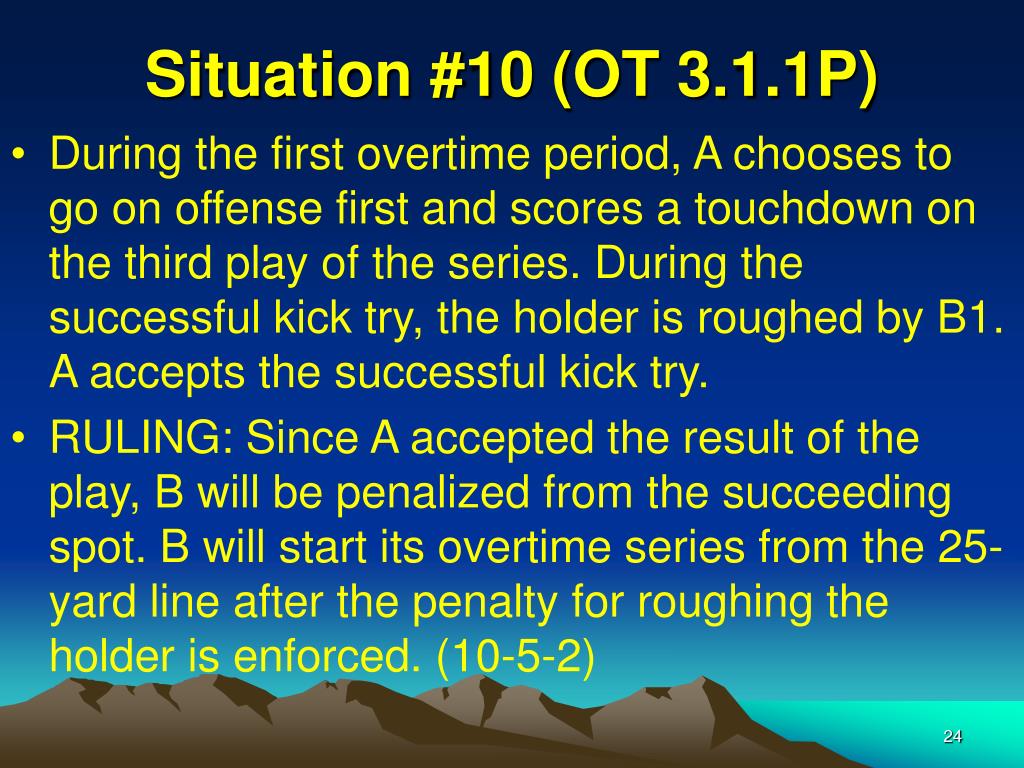 Situation #10 (OT 3.1.1P)

• During the first overtime period, A chooses to go on offense first and scores a touchdown on the third play of the series. During the successful kick try, the holder is roughed by B1. A accepts the successful kick try.

• RULING: Since A accepted the result of the play, B will be penalized from the succeeding spot. B will start its overtime series from the 25-yard line after the penalty for roughing the holder is enforced. (10-5-2)

24